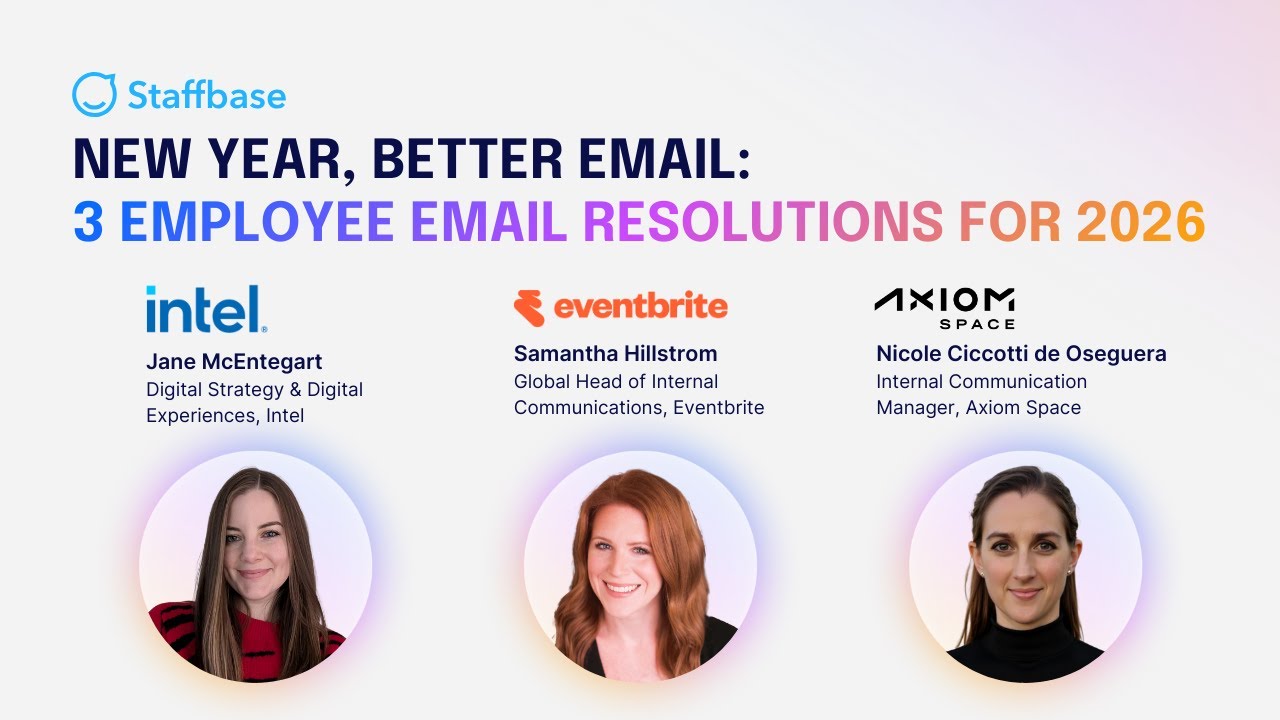 Staffbase

NEW YEAR, BETTER EMAIL:
3 EMPLOYEE EMAIL RESOLUTIONS FOR 2026

intel.
Jane McEntegart
Digital Strategy & Digital Experiences, Intel

eventbrite
Samantha Hillstrom
Global Head of Internal Communications, Eventbrite

AXIOM SPACE
Nicole Ciccotti de Oseguera
Internal Communication Manager, Axiom Space